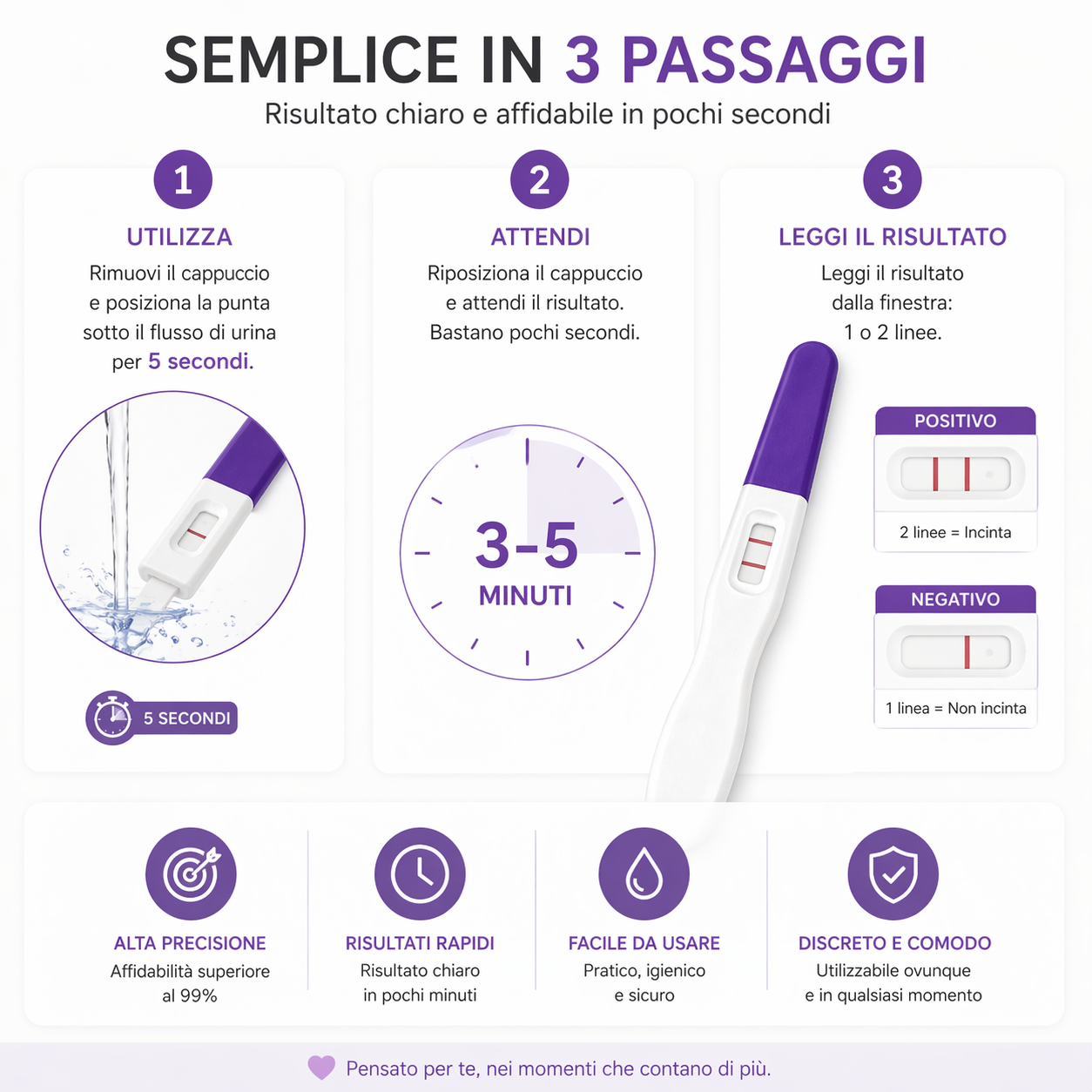 SEMPLICE IN 3 PASSAGGI

Risultato chiaro e affidabile in pochi secondi

1

UTILIZZA

Rimuovi il cappuccio e posiziona la punta sotto il flusso di urina per 5 secondi.

5 SECONDI

2

ATTENDI

Riposiziona il cappuccio e attendi il risultato. Bastano pochi secondi.

3-5
MINUTI

3

LEGGI IL RISULTATO

Leggi il risultato dalla finestra: 1 o 2 linee.

POSITIVO

2 linee = Incinta

NEGATIVO

1 linea = Non incinta

ALTA PRECISIONE
Affidabilità superiore al 99%

RISULTATI RAPIDI
Risultato chiaro in pochi minuti

FACILE DA USARE
Pratico, igienico e sicuro

DISCRETO E COMODO
Utilizzabile ovunque e in qualsiasi momento

Pensato per te, nei momenti che contano di più.